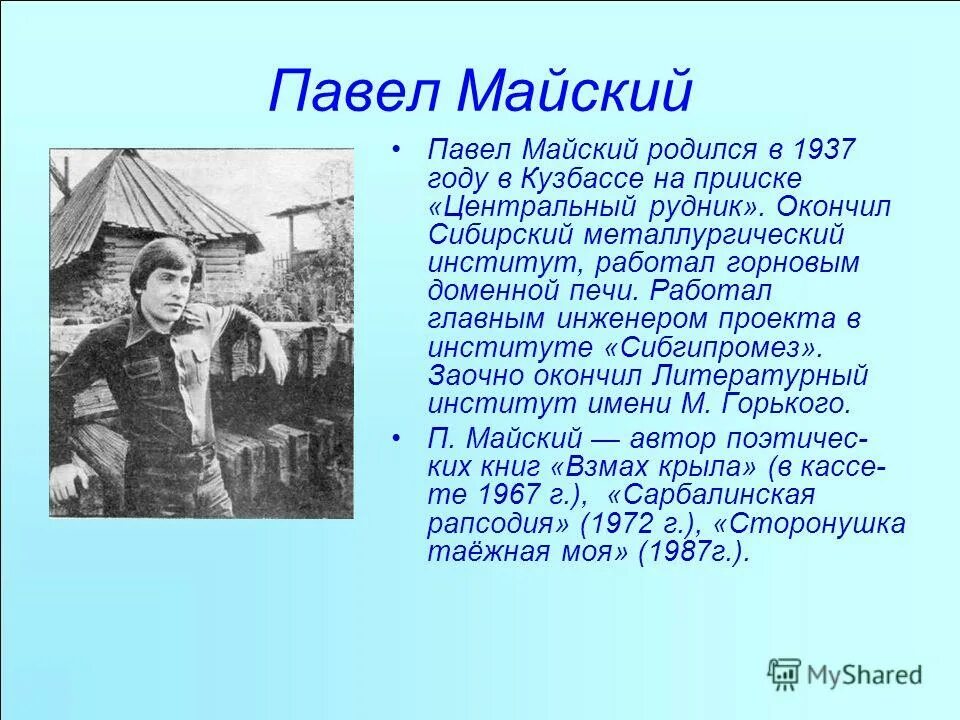 Павел Майский

• Павел Майский родился в 1937 году в Кузбассе на прииске «Центральный рудник». Окончил Сибирский металлургический институт, работал горновым доменной печи. Работал главным инженером проекта в институте «Сибгипромез». Заочно окончил Литературный институт имени М. Горького.

• П. Майский — автор поэтических книг «Взмах крыла» (в кассете 1967 г.), «Сарбалинская рапсодия» (1972 г.), «Сторонушка таёжная моя» (1987г.).

MyShared